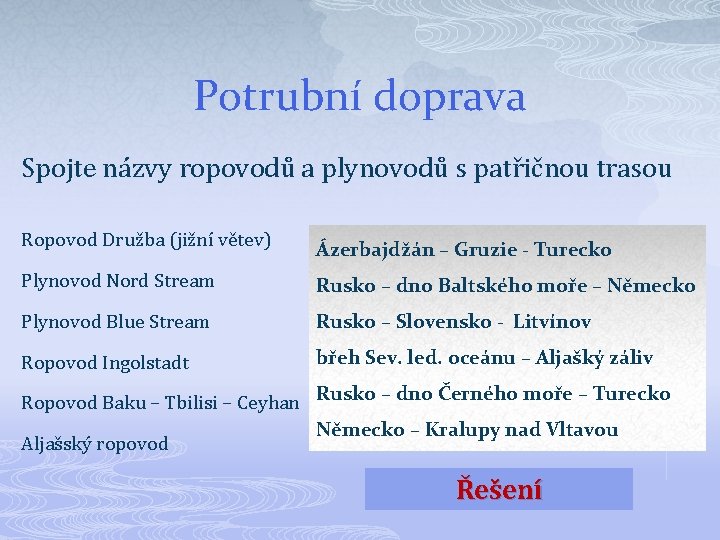 Potrubní doprava

Spojte názvy ropovodů a plynovodů s patřičnou trasou

Ropovod Družba (jižní větev)

Plynovod Nord Stream

Plynovod Blue Stream

Ropovod Ingolstadt

Ropovod Baku – Tbilisi – Ceyhan

Aljašský ropovod

Ázerbajdžán – Gruzie - Turecko

Rusko – dno Baltského moře – Německo

Rusko – Slovensko - Litvínov

břeh Sev. led. oceánu – Aljašký záliv

Rusko – dno Černého moře – Turecko

Německo – Kralupy nad Vltavou

Řešení